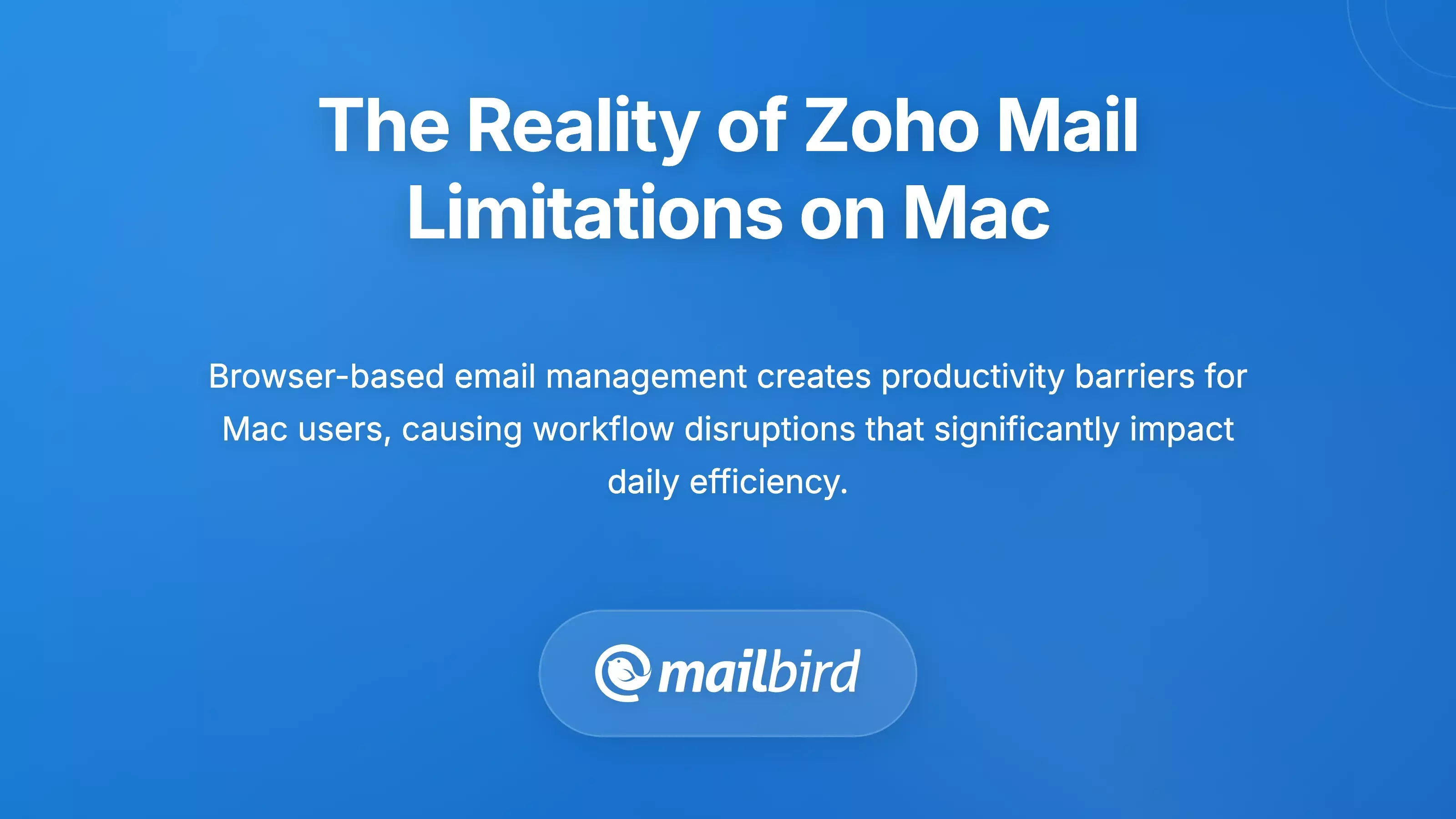 The Reality of Zoho Mail Limitations on Mac

Browser-based email management creates productivity barriers for Mac users, causing workflow disruptions that significantly impact daily efficiency.

mailbird